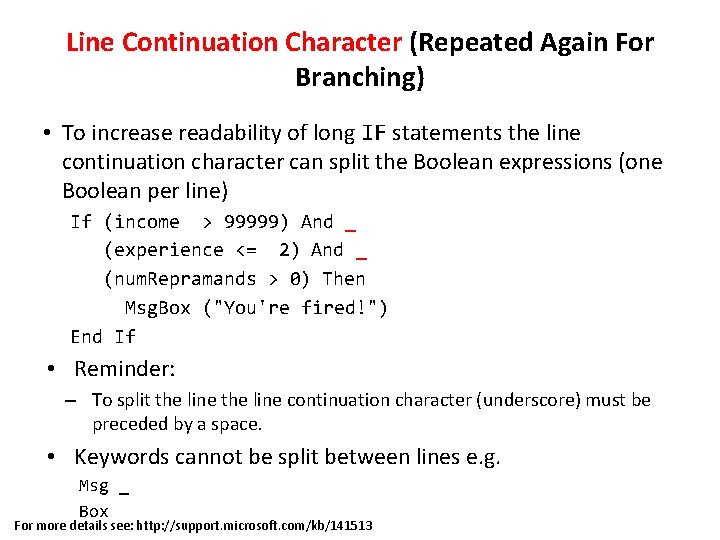 Line Continuation Character (Repeated Again For Branching)

• To increase readability of long IF statements the line continuation character can split the Boolean expressions (one Boolean per line)

If (income  > 99999) And _
   (experience <=  2) And _
   (numRepramands > 0) Then
      MsgBox ("You're fired!")
End If

• Reminder:

– To split the line the line continuation character (underscore) must be preceded by a space.

• Keywords cannot be split between lines e.g.

Msg _
Box

For more details see: http://support.microsoft.com/kb/141513